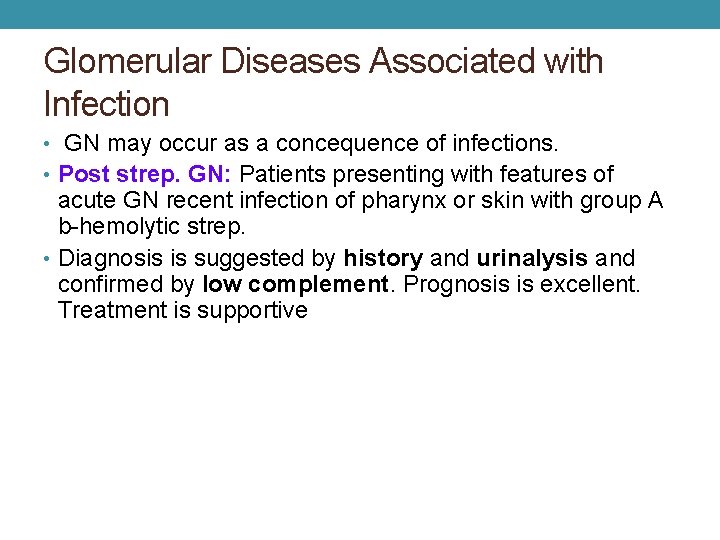 Glomerular Diseases Associated with Infection

• GN may occur as a concequence of infections.

• Post strep. GN: Patients presenting with features of acute GN recent infection of pharynx or skin with group A b-hemolytic strep.

• Diagnosis is suggested by history and urinalysis and confirmed by low complement. Prognosis is excellent. Treatment is supportive